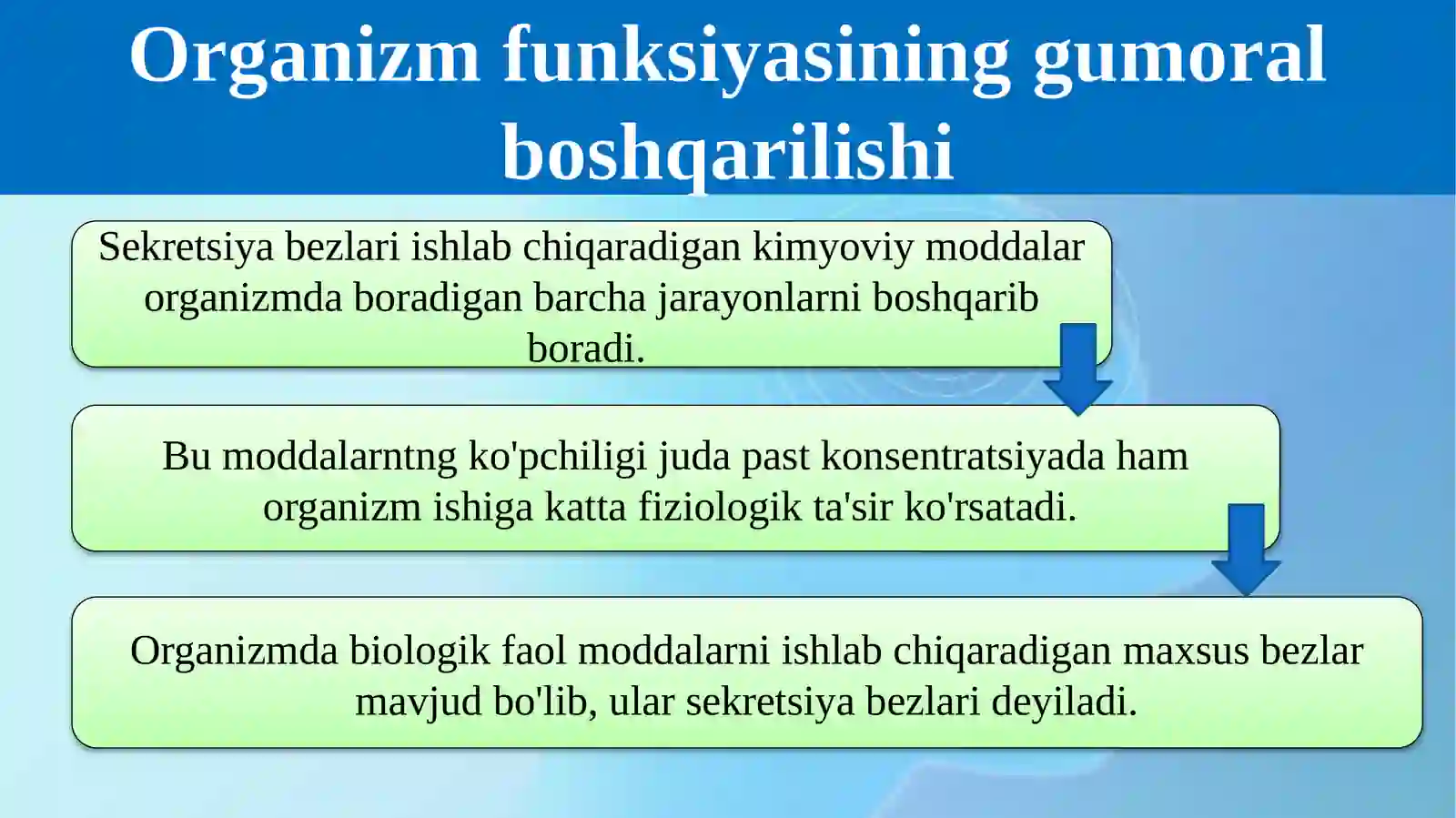 Organizm funksiyasining gumoral boshqarilishi

Sekretsiya bezlari ishlab chiqaradigan kimyoviy moddalar organizmda boradigan barcha jarayonlarni boshqarib boradi.

Bu moddalarntng ko'pchiligi juda past konsentratsiyada ham organizm ishiga katta fiziologik ta'sir ko'rsatadi.

Organizmda biologik faol moddalarni ishlab chiqaradigan maxsus bezlar mavjud bo'lib, ular sekretsiya bezlari deyiladi.